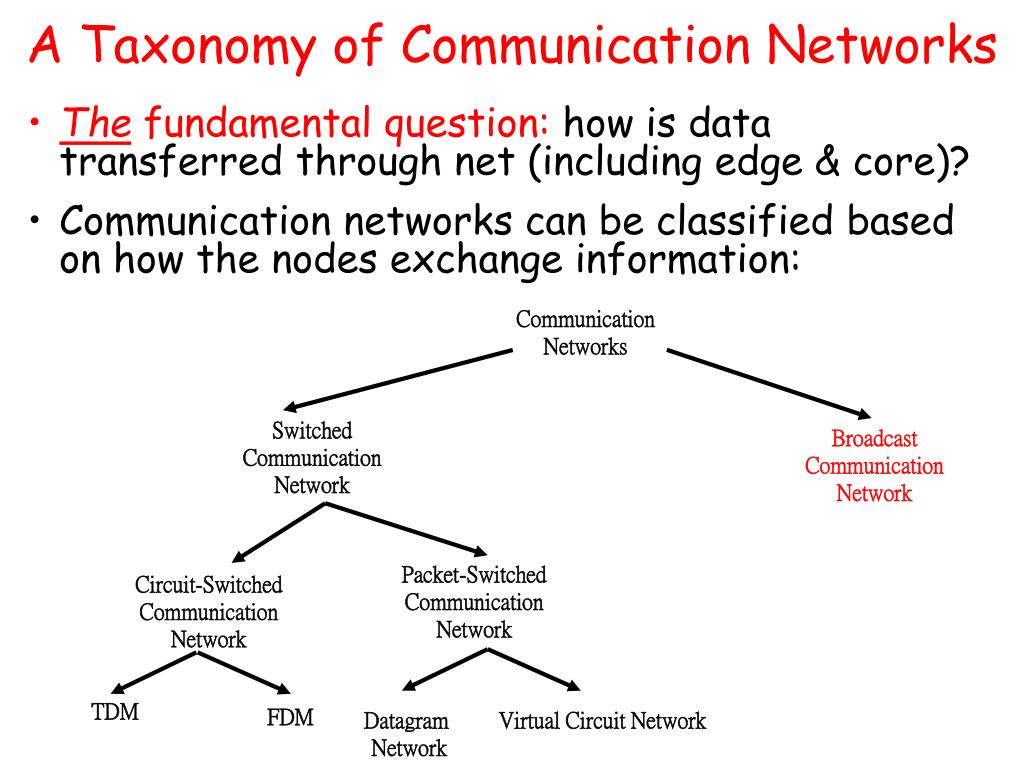 A Taxonomy of Communication Networks

• The fundamental question: how is data transferred through net (including edge & core)?

• Communication networks can be classified based on how the nodes exchange information:

Communication Networks

Switched Communication Network

Broadcast Communication Network

Circuit-Switched Communication Network

Packet-Switched Communication Network

TDM

FDM

Datagram Network

Virtual Circuit Network